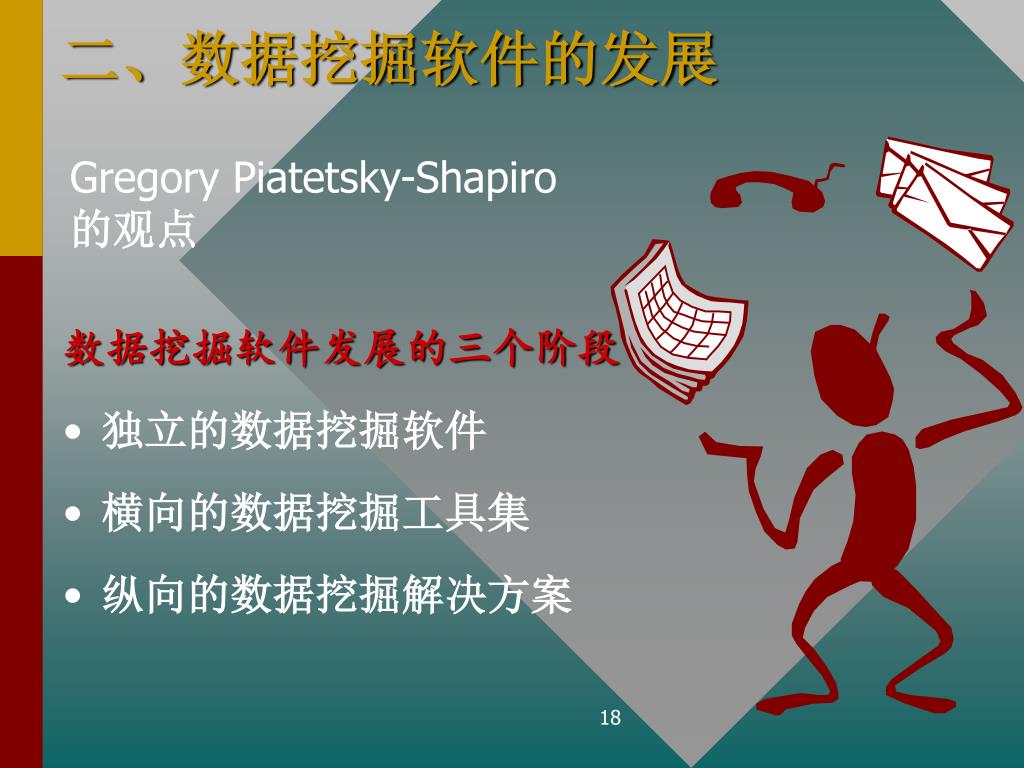 二、数据挖掘软件的发展

Gregory Piatetsky-Shapiro 的观点

数据挖掘软件发展的三个阶段

• 独立的数据挖掘软件
• 横向的数据挖掘工具集
• 纵向的数据挖掘解决方案

18